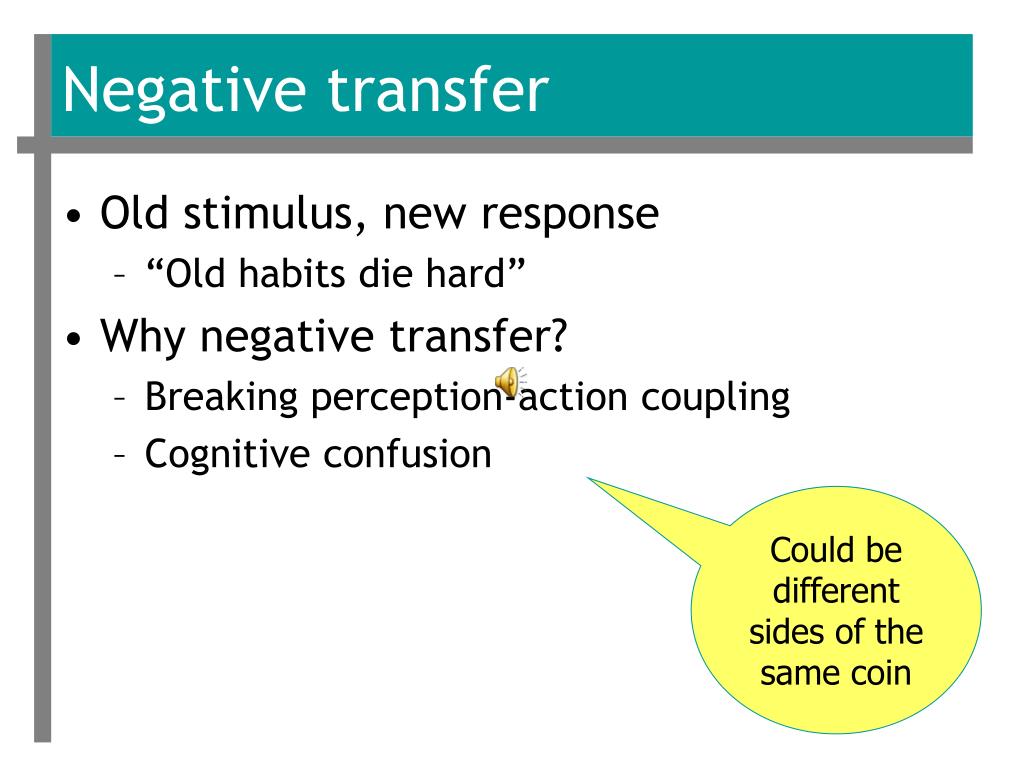 Negative transfer

• Old stimulus, new response
  – “Old habits die hard”
• Why negative transfer?
  – Breaking perception-action coupling
  – Cognitive confusion

Could be different sides of the same coin